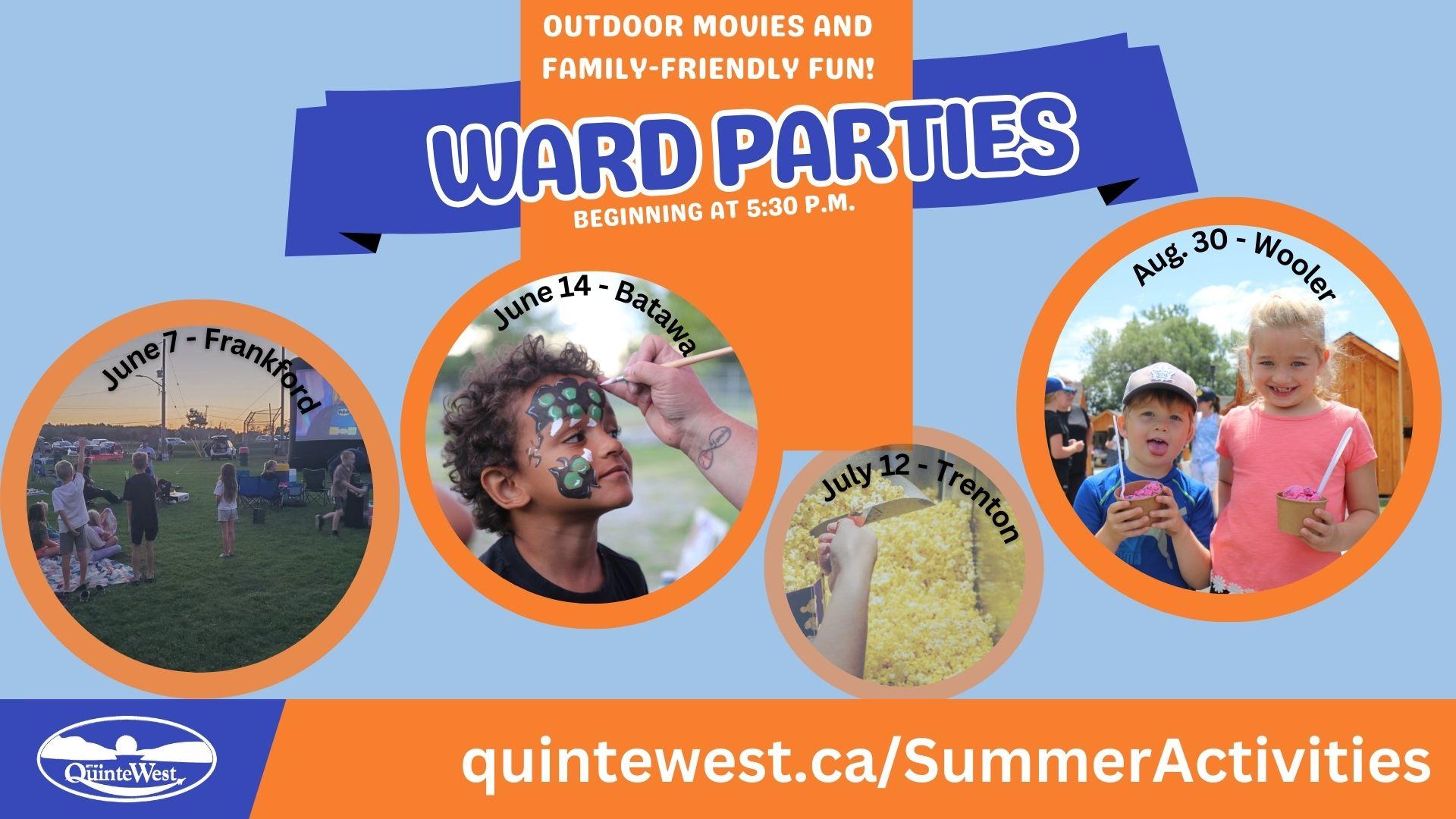 OUTDOOR MOVIES AND FAMILY-FRIENDLY FUN!

WARD PARTIES

BEGINNING AT 5:30 P.M.

June 7 - Frankford

June 14 - Batawa

July 12 - Trenton

Aug. 30 - Wooler

QuinteWest

quintewest.ca/SummerActivities